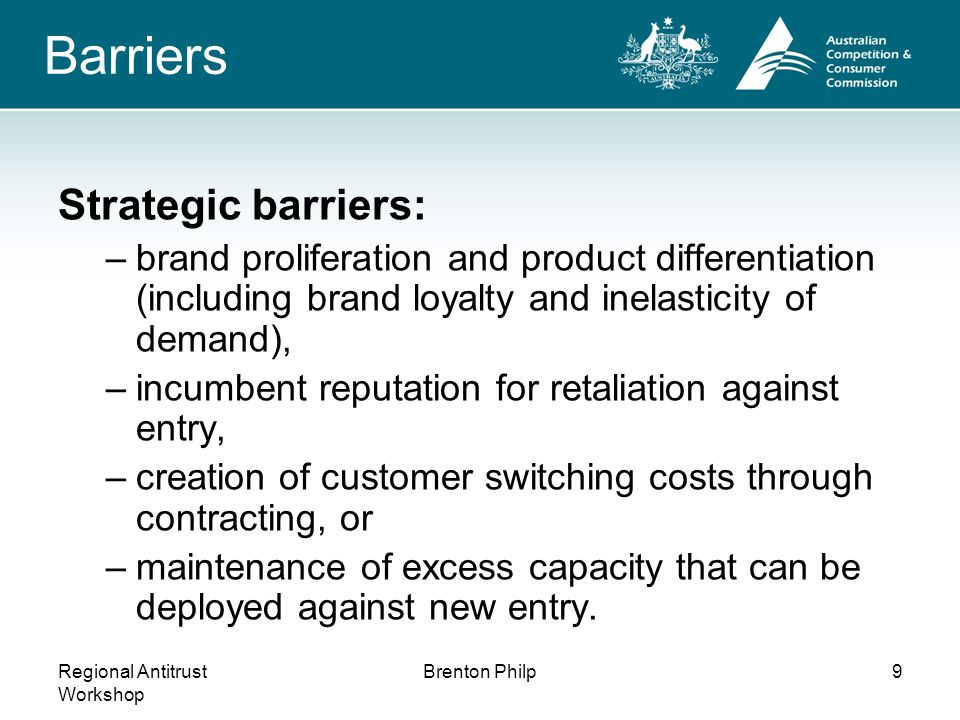 Barriers

Australian Competition & Consumer Commission

Strategic barriers:

– brand proliferation and product differentiation (including brand loyalty and inelasticity of demand),

– incumbent reputation for retaliation against entry,

– creation of customer switching costs through contracting, or

– maintenance of excess capacity that can be deployed against new entry.

Regional Antitrust Workshop

Brenton Philp

9